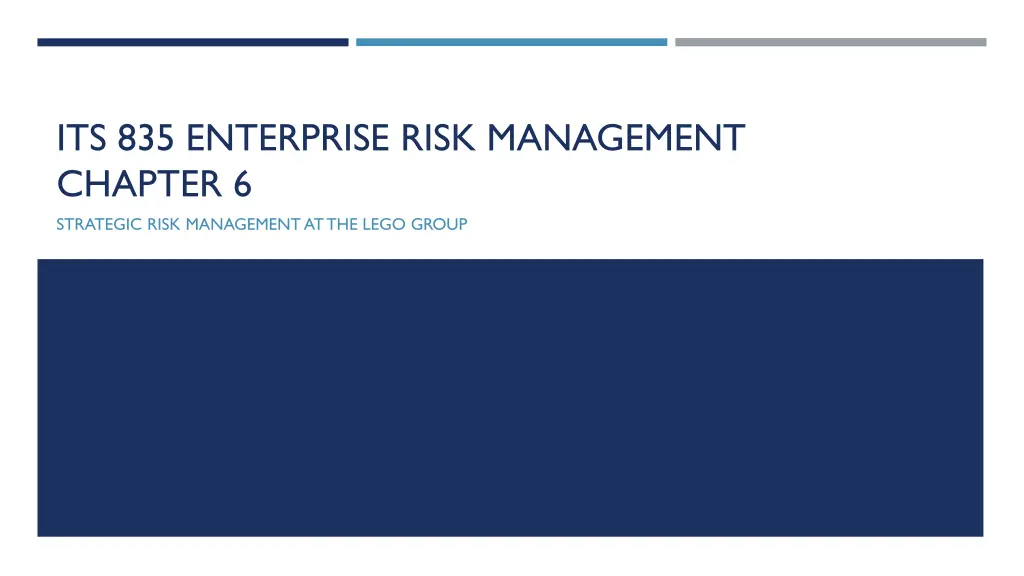 ITS 835 ENTERPRISE RISK MANAGEMENT CHAPTER 6

STRATEGIC RISK MANAGEMENT AT THE LEGO GROUP